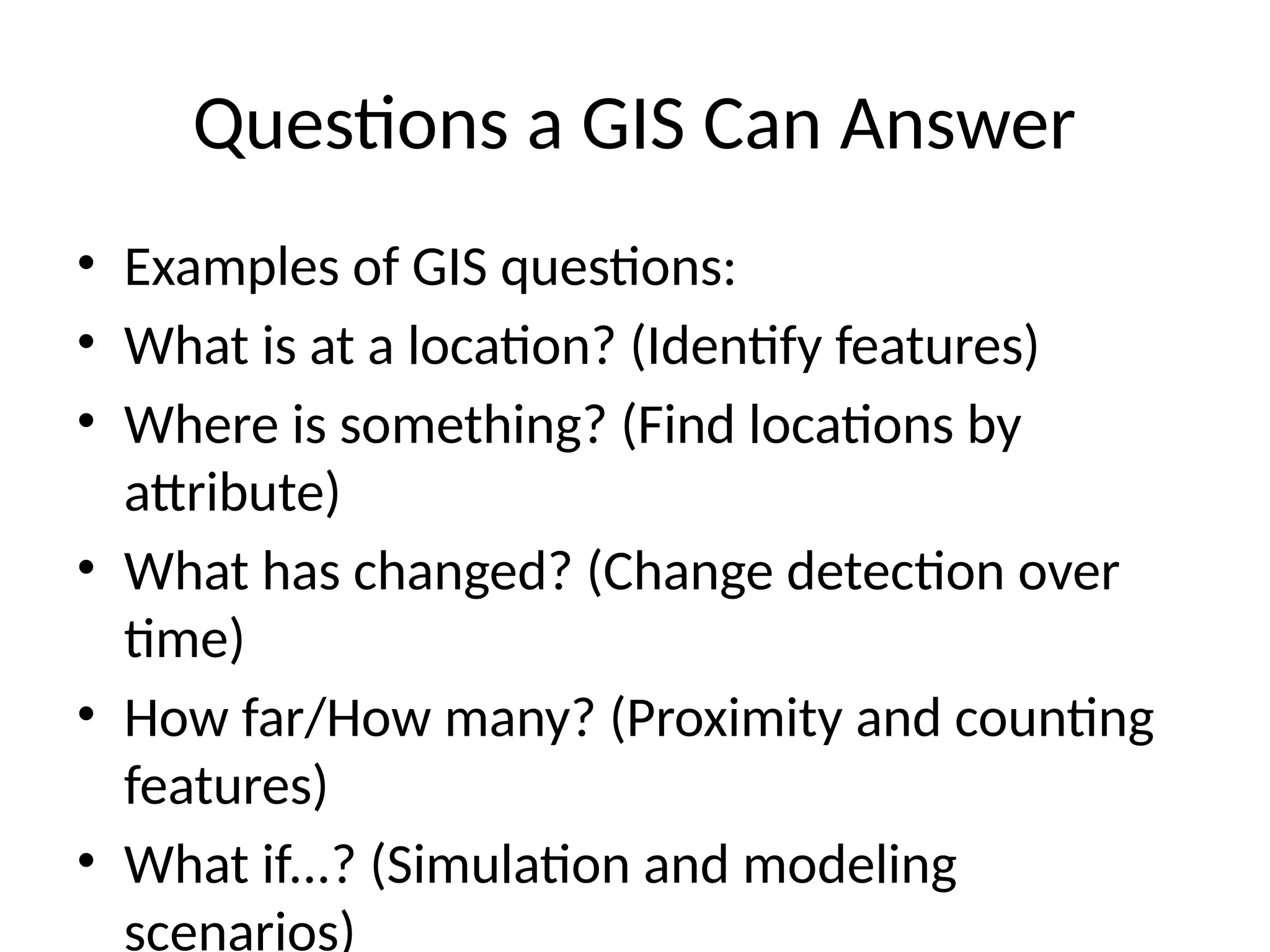 Questions a GIS Can Answer

• Examples of GIS questions:
• What is at a location? (Identify features)
• Where is something? (Find locations by attribute)
• What has changed? (Change detection over time)
• How far/How many? (Proximity and counting features)
• What if...? (Simulation and modeling scenarios)